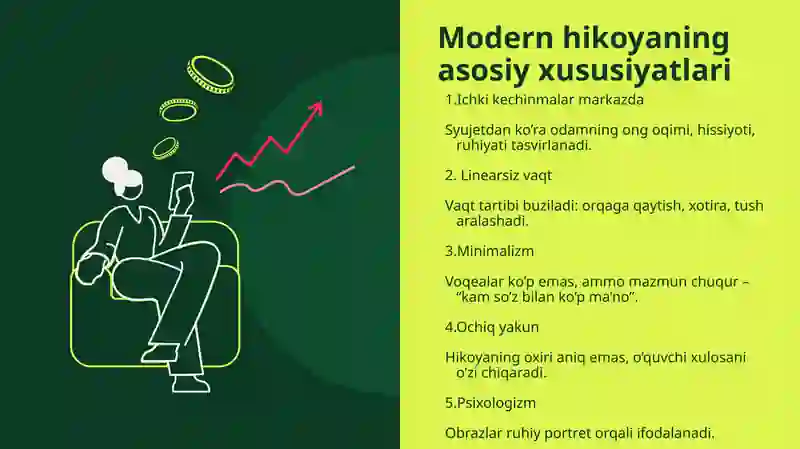 Modern hikoyaning asosiy xususiyatlari

1.Ichki kechinmalar markazda

Syujetdan ko'ra odamning ong oqimi, hissiyoti, ruhiyati tasvirlanadi.

2. Linearsiz vaqt

Vaqt tartibi buziladi: orqaga qaytish, xotira, tush aralashadi.

3.Minimalizm

Voqealar ko'p emas, ammo mazmun chuqur – "kam so'z bilan ko'p ma'no".

4.Ochiq yakun

Hikoyaning oxiri aniq emas, o'quvchi xulosani o'zi chiqaradi.

5.Psixologizm

Obrazlar ruhiy portret orqali ifodalanadi.